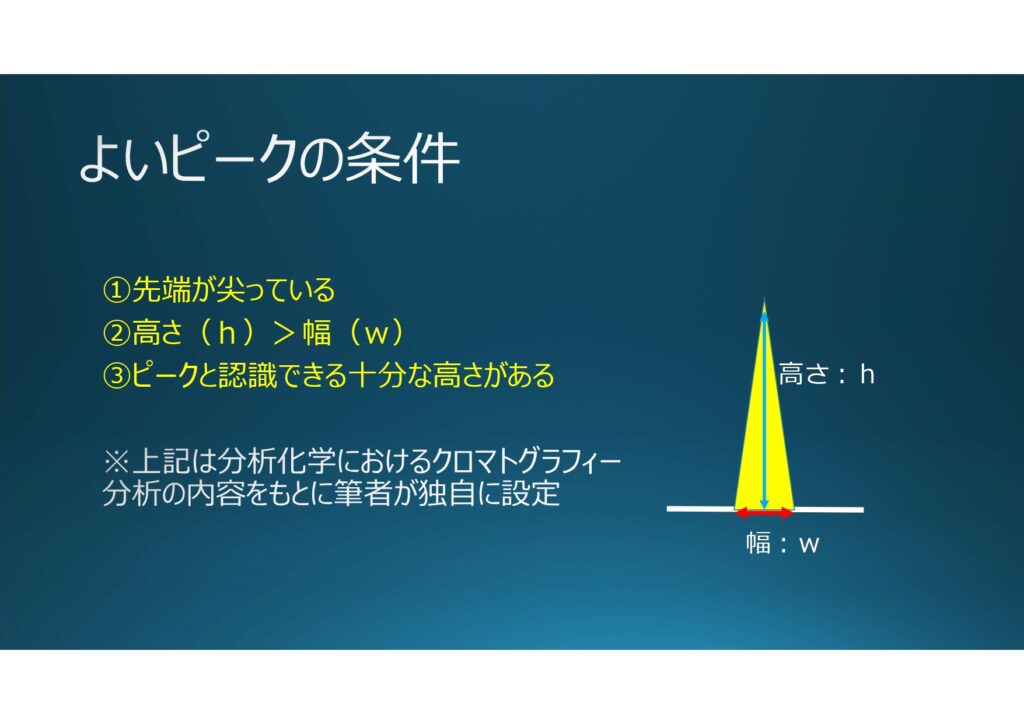 よいピークの条件

①先端が尖っている
②高さ（ｈ）＞幅（ｗ）
③ピークと認識できる十分な高さがある

※上記は分析化学におけるクロマトグラフィー分析の内容をもとに筆者が独自に設定

高さ：ｈ

幅：ｗ